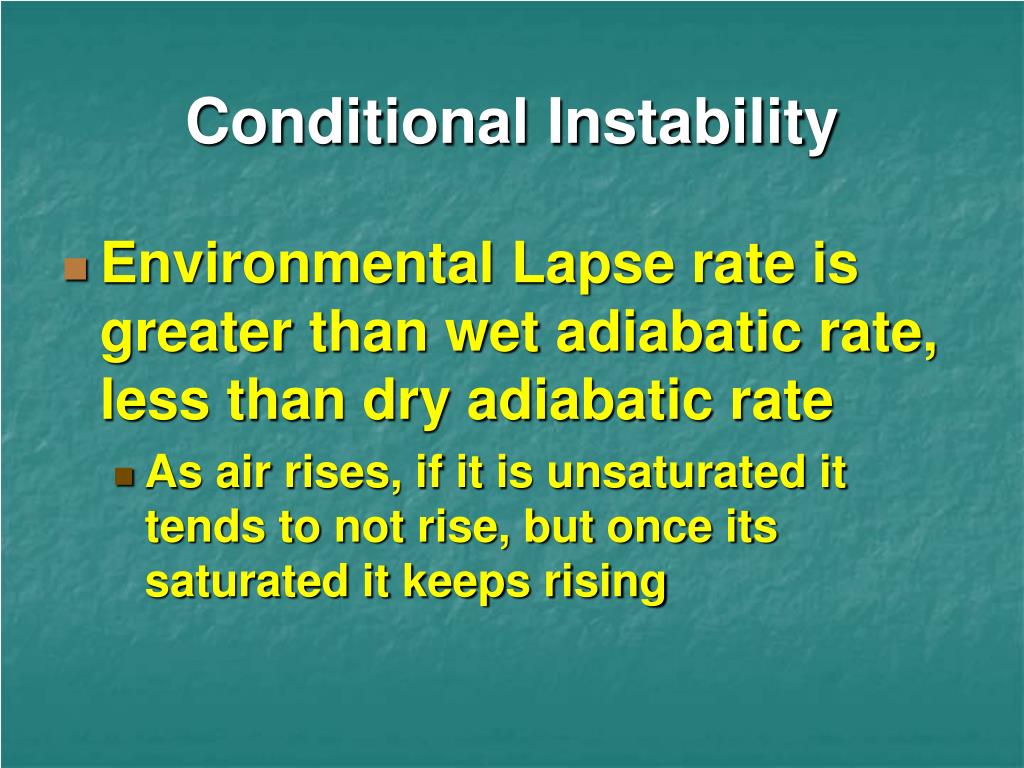 Conditional Instability

Environmental Lapse rate is greater than wet adiabatic rate, less than dry adiabatic rate

As air rises, if it is unsaturated it tends to not rise, but once its saturated it keeps rising